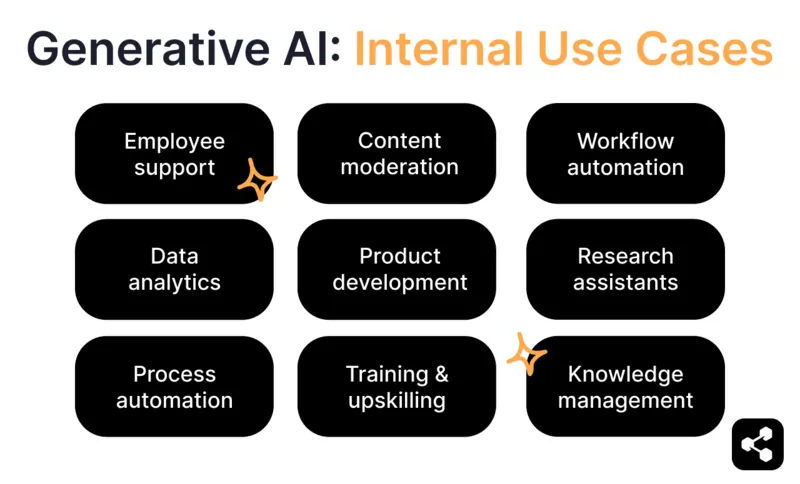 Generative AI: Internal Use Cases

Employee support

Content moderation

Workflow automation

Data analytics

Product development

Research assistants

Process automation

Training & upskilling

Knowledge management